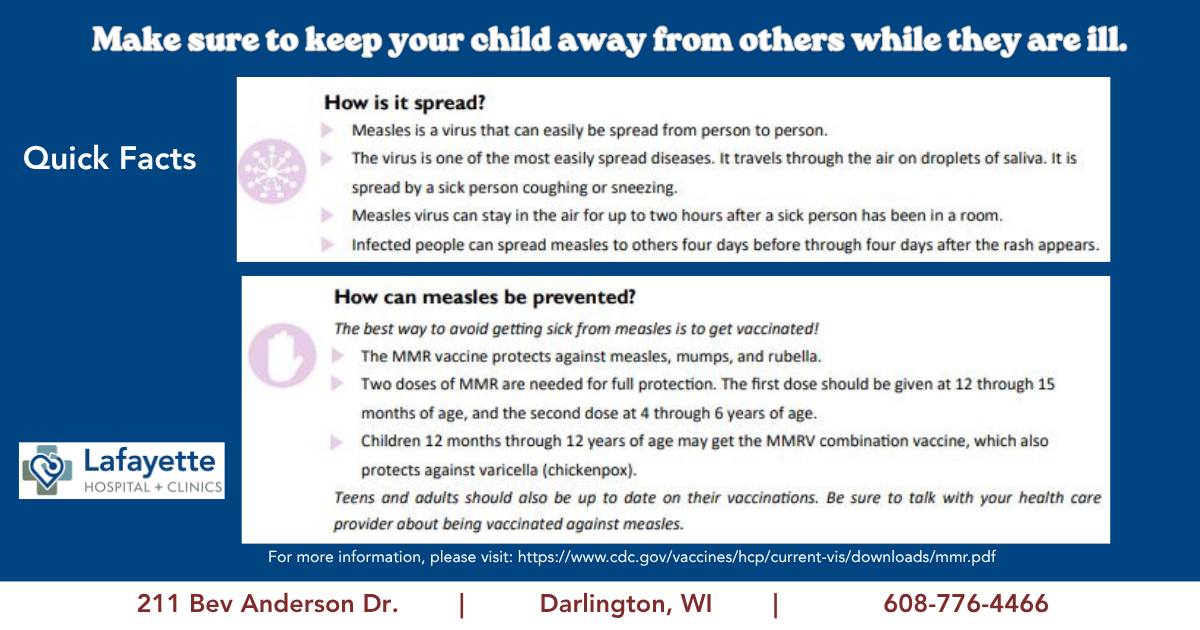 Make sure to keep your child away from others while they are ill.

Quick Facts

How is it spread?

Measles is a virus that can easily be spread from person to person.

The virus is one of the most easily spread diseases. It travels through the air on droplets of saliva. It is spread by a sick person coughing or sneezing.

Measles virus can stay in the air for up to two hours after a sick person has been in a room.

Infected people can spread measles to others four days before through four days after the rash appears.

How can measles be prevented?

The best way to avoid getting sick from measles is to get vaccinated!

The MMR vaccine protects against measles, mumps, and rubella.

Two doses of MMR are needed for full protection. The first dose should be given at 12 through 15 months of age, and the second dose at 4 through 6 years of age.

Children 12 months through 12 years of age may get the MMRV combination vaccine, which also protects against varicella (chickenpox).

Teens and adults should also be up to date on their vaccinations. Be sure to talk with your health care provider about being vaccinated against measles.

Lafayette HOSPITAL + CLINICS

For more information, please visit: https://www.cdc.gov/vaccines/hcp/current-vis/downloads/mmr.pdf

211 Bev Anderson Dr. | Darlington, WI | 608-776-4466